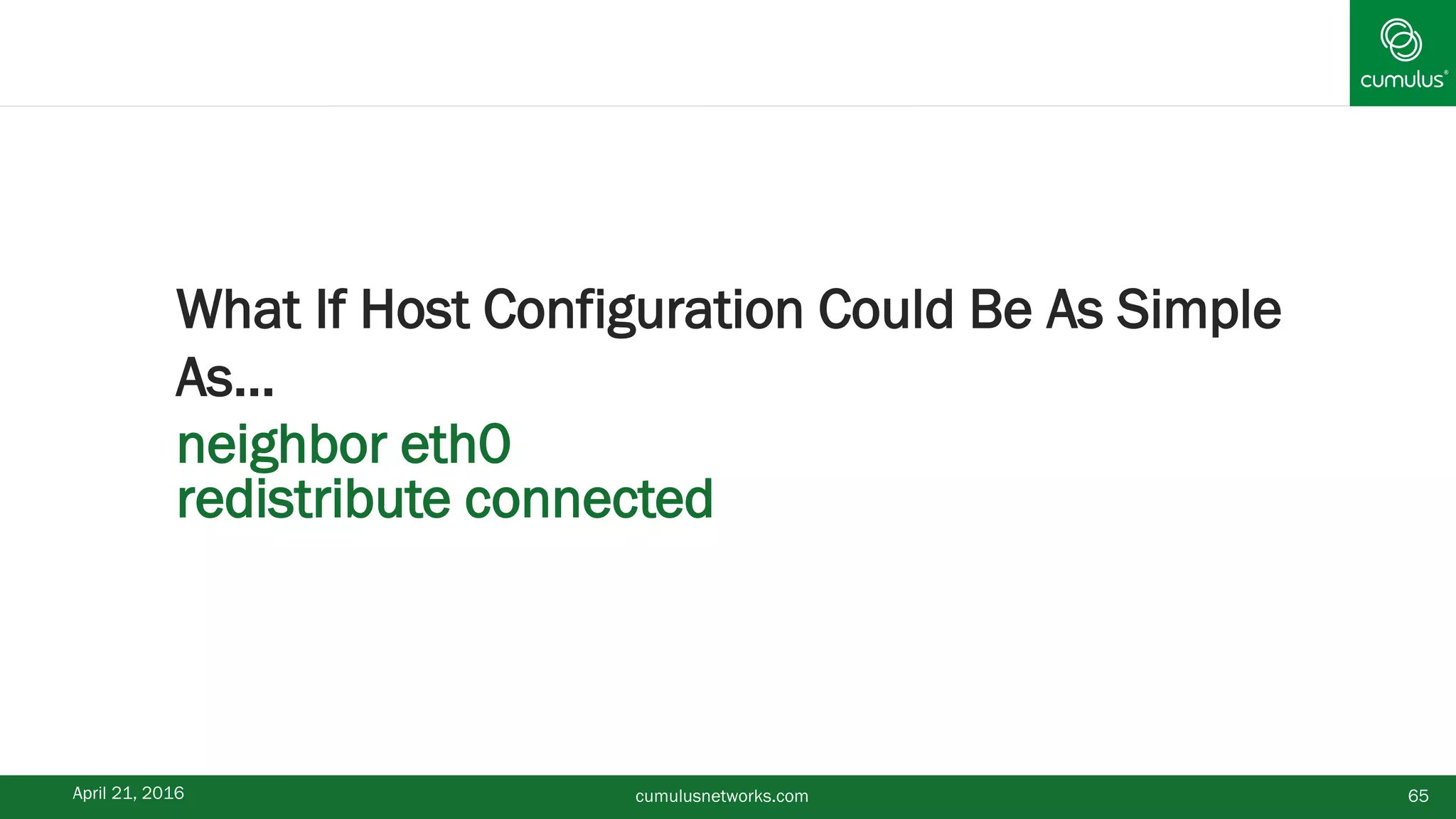 cumulus®

What If Host Configuration Could Be As Simple As…

neighbor eth0
redistribute connected

April 21, 2016 cumulusnetworks.com 65